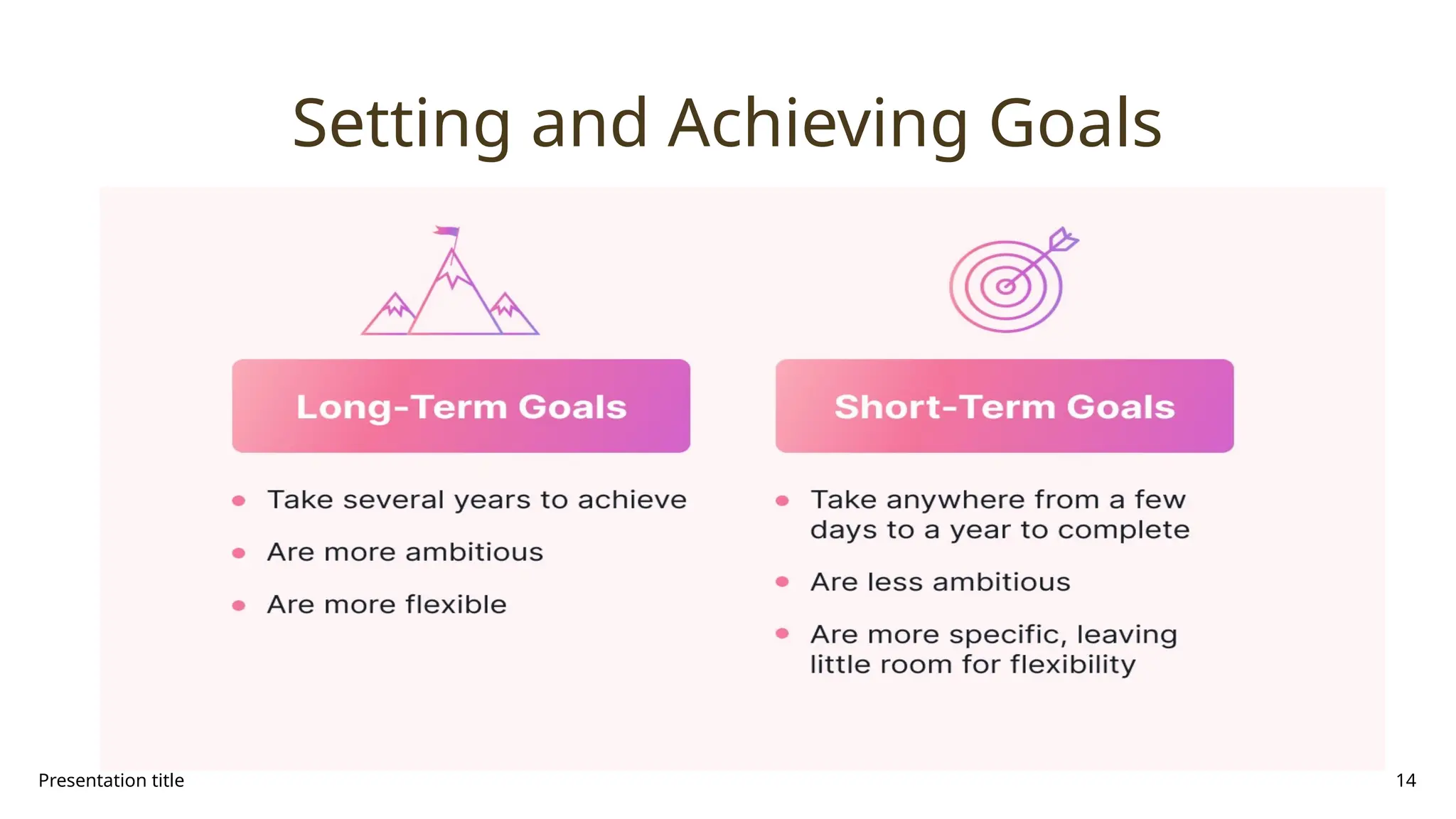 Setting and Achieving Goals

Long-Term Goals

- Take several years to achieve
- Are more ambitious
- Are more flexible

Short-Term Goals

- Take anywhere from a few days to a year to complete
- Are less ambitious
- Are more specific, leaving little room for flexibility

Presentation title

14